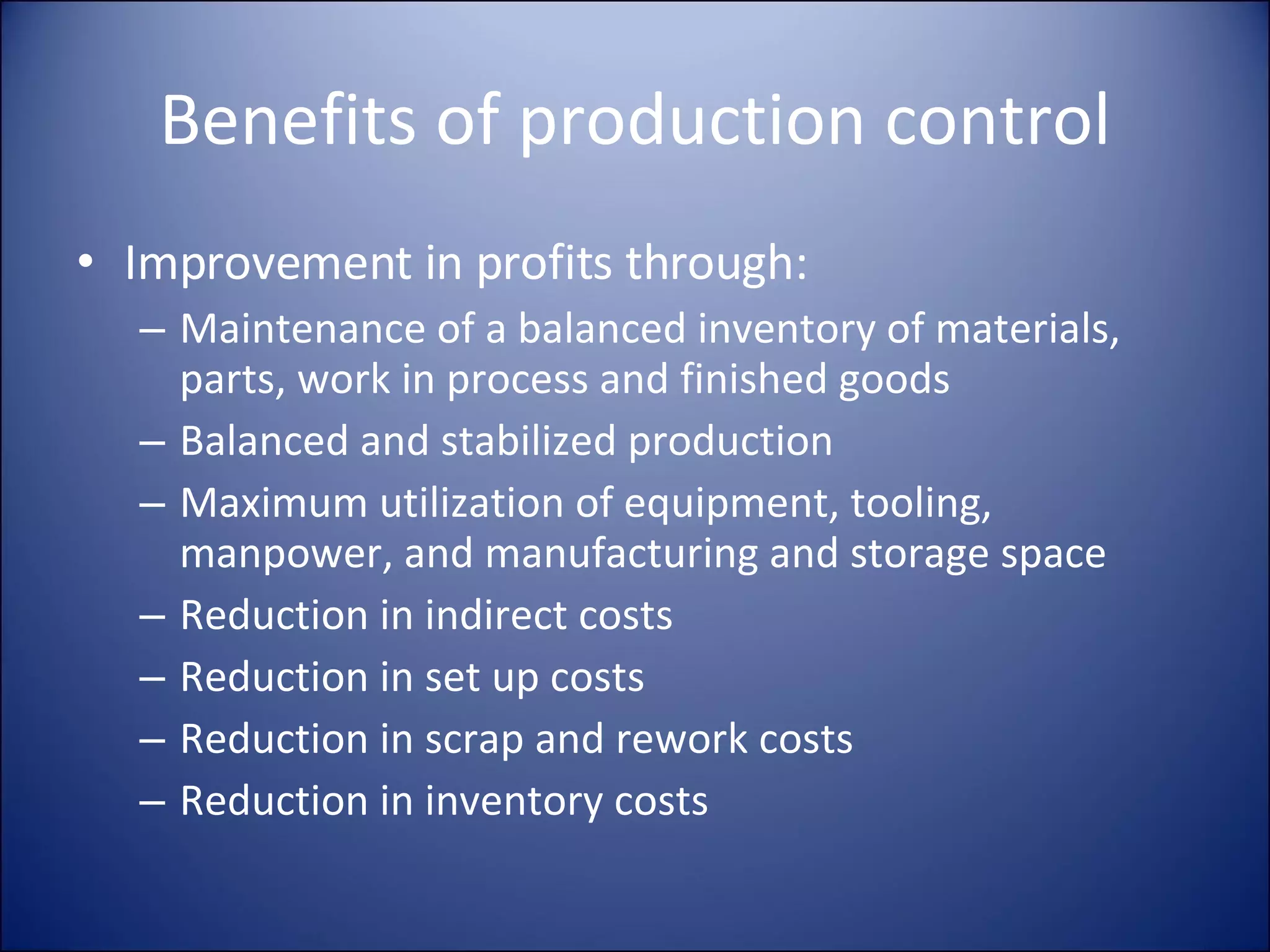 Benefits of production control

• Improvement in profits through:
– Maintenance of a balanced inventory of materials, parts, work in process and finished goods
– Balanced and stabilized production
– Maximum utilization of equipment, tooling, manpower, and manufacturing and storage space
– Reduction in indirect costs
– Reduction in set up costs
– Reduction in scrap and rework costs
– Reduction in inventory costs